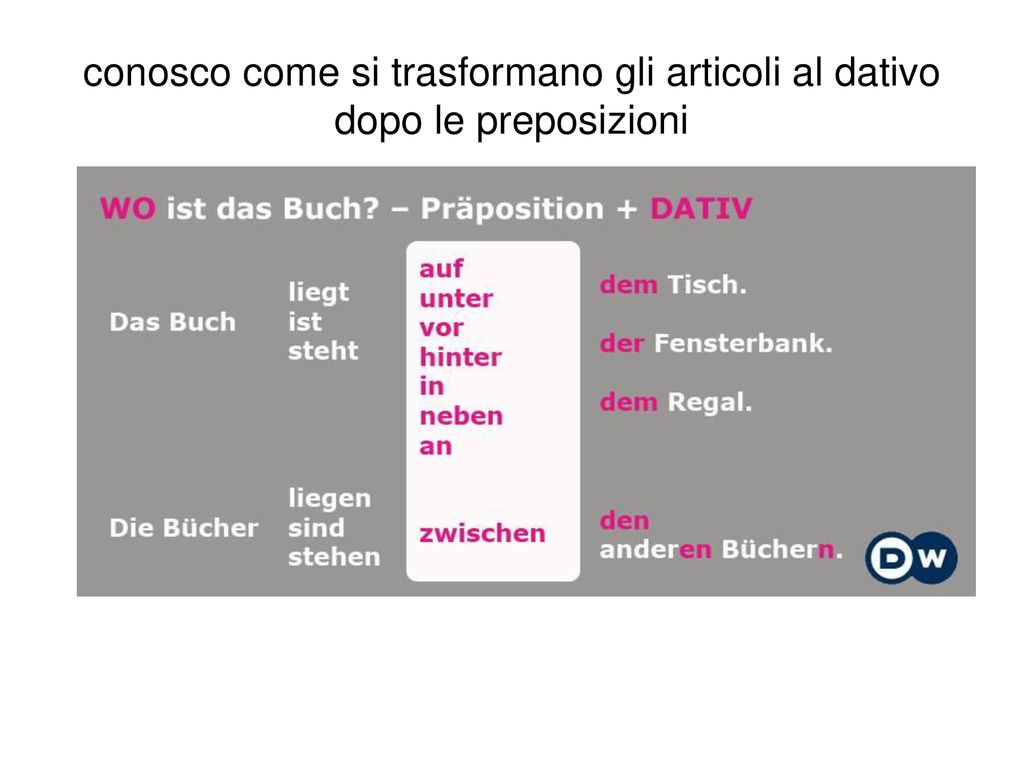 conosco come si trasformano gli articoli al dativo dopo le preposizioni

WO ist das Buch? – Präposition + DATIV

Das Buch
liegt
ist
steht

auf
unter
vor
hinter
in
neben
an

dem Tisch.
der Fensterbank.
dem Regal.

Die Bücher
liegen
sind
stehen

zwischen

den anderen Büchern.

DW